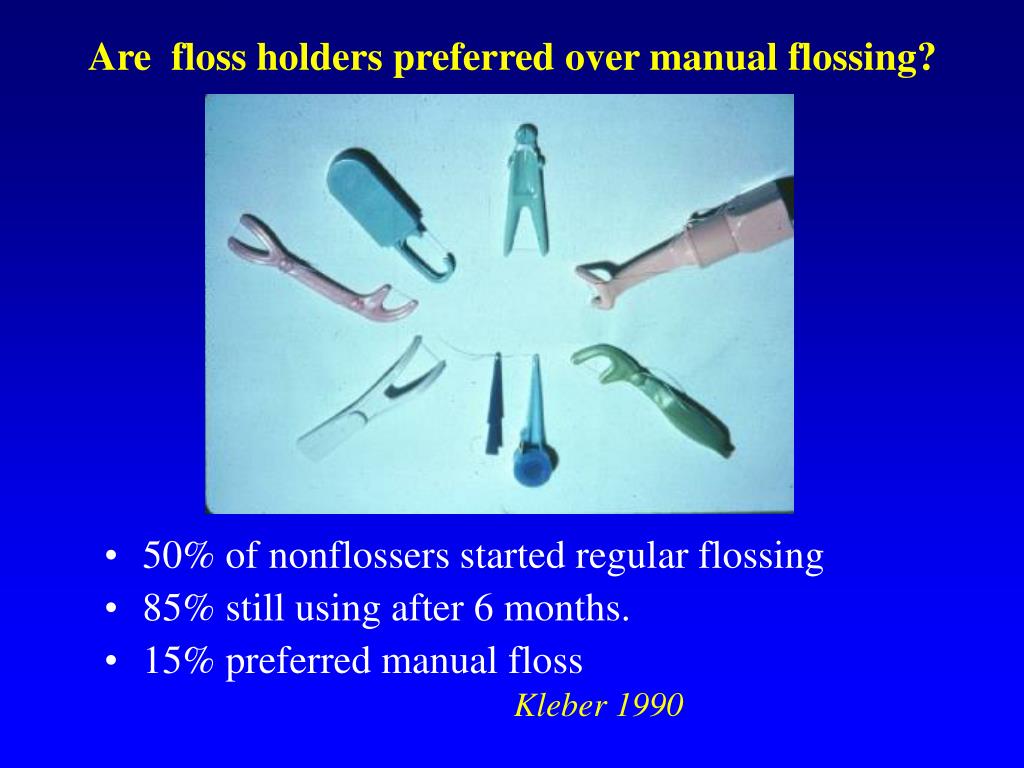 Are floss holders preferred over manual flossing?

• 50% of nonflossers started regular flossing
• 85% still using after 6 months.
• 15% preferred manual floss

Kleber 1990